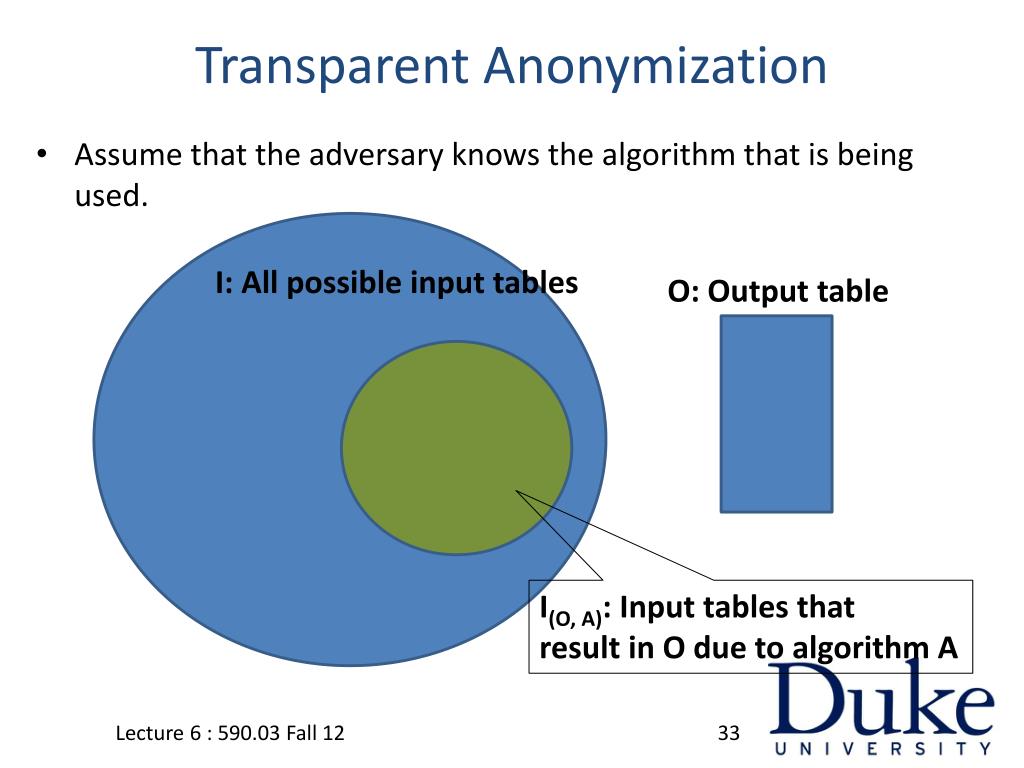 Transparent Anonymization

• Assume that the adversary knows the algorithm that is being used.

I: All possible input tables

O: Output table

$I_{(O, A)}$: Input tables that result in O due to algorithm A

Lecture 6 : 590.03 Fall 12

33

Duke
UNIVERSITY